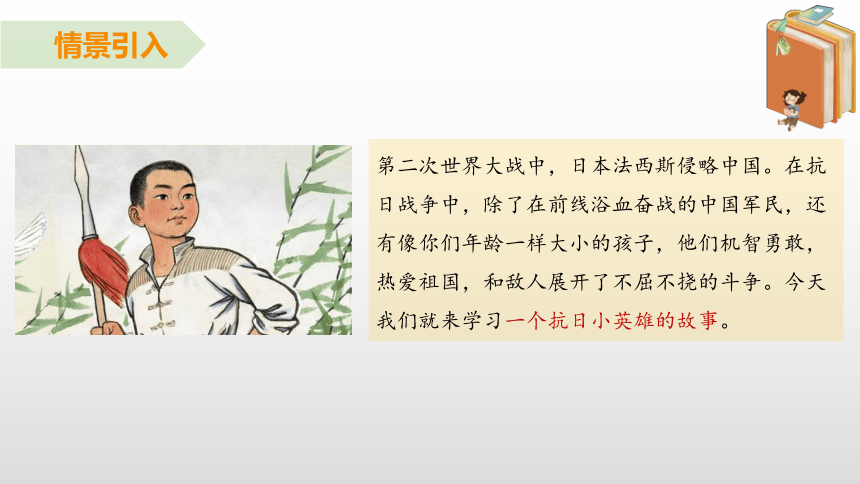 情景引入

第二次世界大战中，日本法西斯侵略中国。在抗日战争中，除了在前线浴血奋战的中国军民，还有像你们年龄一样大小的孩子，他们机智勇敢，热爱祖国，和敌人展开了不屈不挠的斗争。今天我们就来学习一个抗日小英雄的故事。